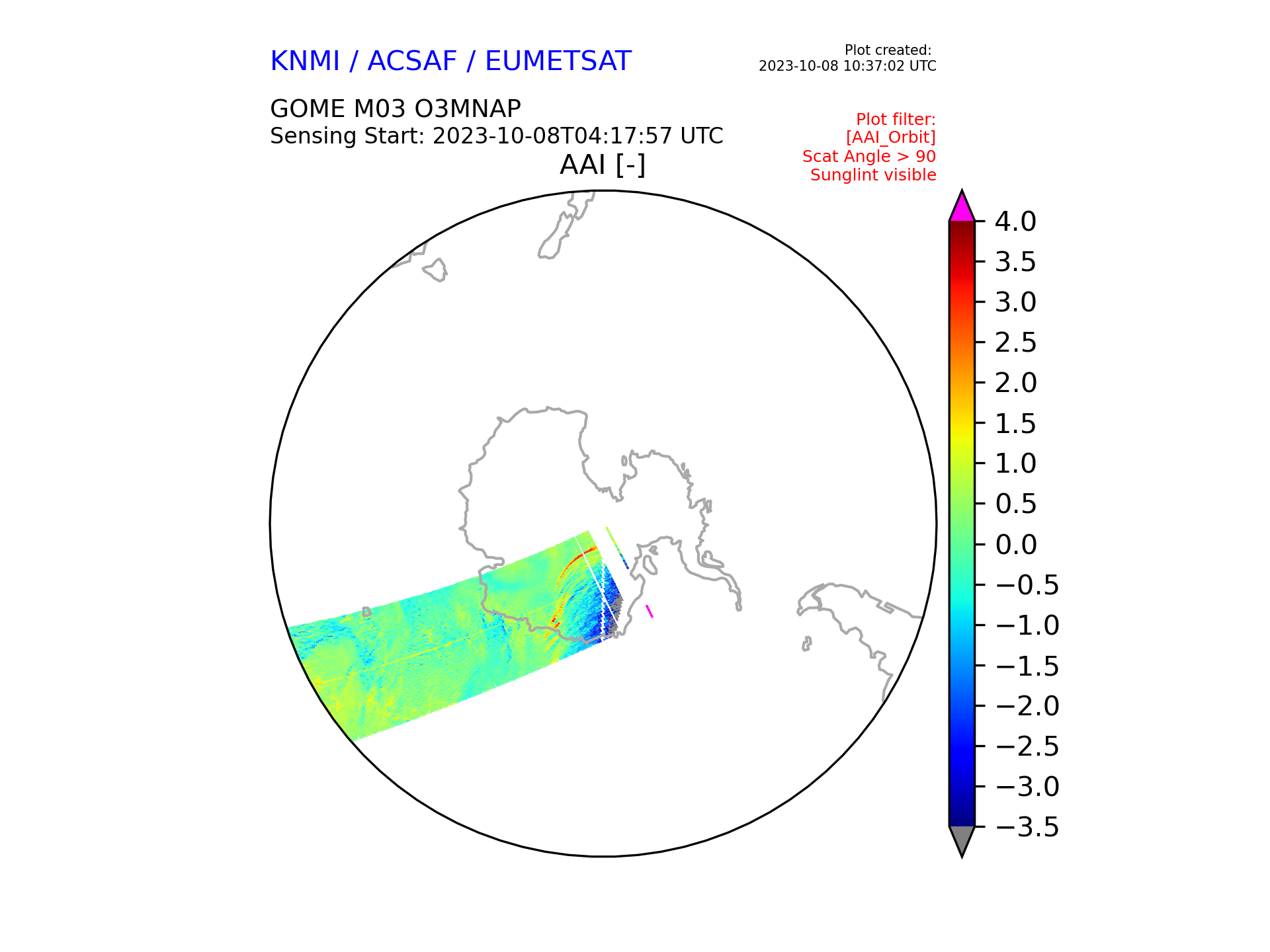 KNMI / ACSAF / EUMETSAT

Plot created:
2023-10-08 10:37:02 UTC

GOME M03 O3MNAP
Sensing Start: 2023-10-08T04:17:57 UTC

Plot filter:
[AAI_Orbit]
Scat Angle > 90
Sunglint visible

AAI [-]

4.0
3.5
3.0
2.5
2.0
1.5
1.0
0.5
0.0
−0.5
−1.0
−1.5
−2.0
−2.5
−3.0
−3.5